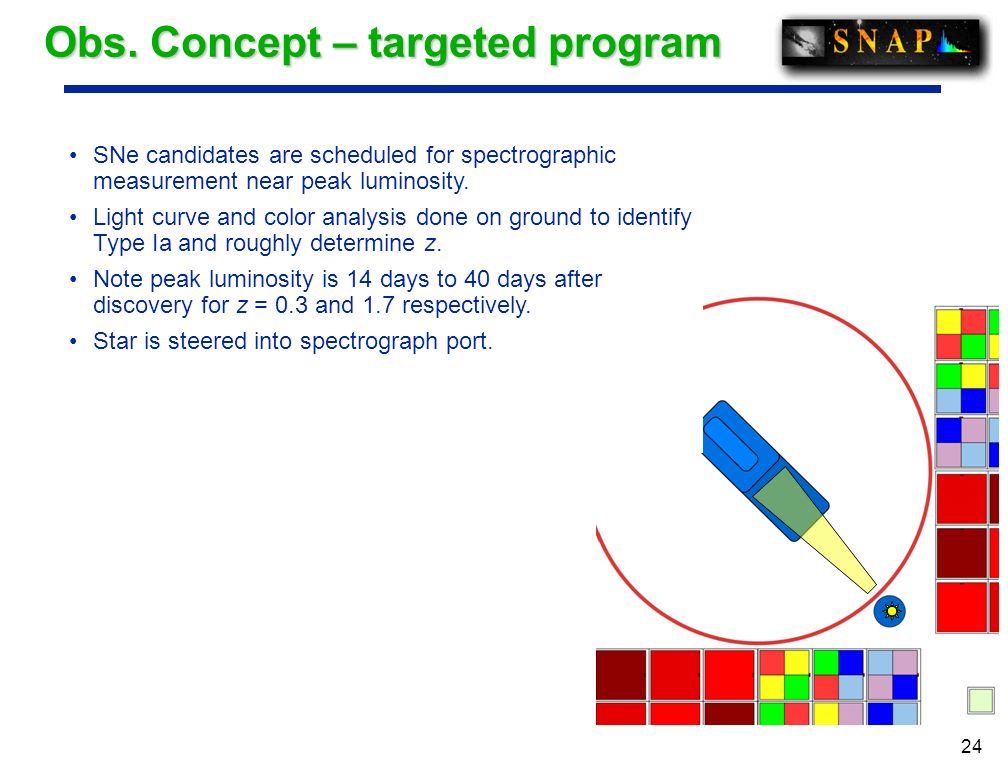 Obs. Concept – targeted program

SNAP

• SNe candidates are scheduled for spectrographic measurement near peak luminosity.

• Light curve and color analysis done on ground to identify Type Ia and roughly determine $z$.

• Note peak luminosity is 14 days to 40 days after discovery for $z$ = 0.3 and 1.7 respectively.

• Star is steered into spectrograph port.

24